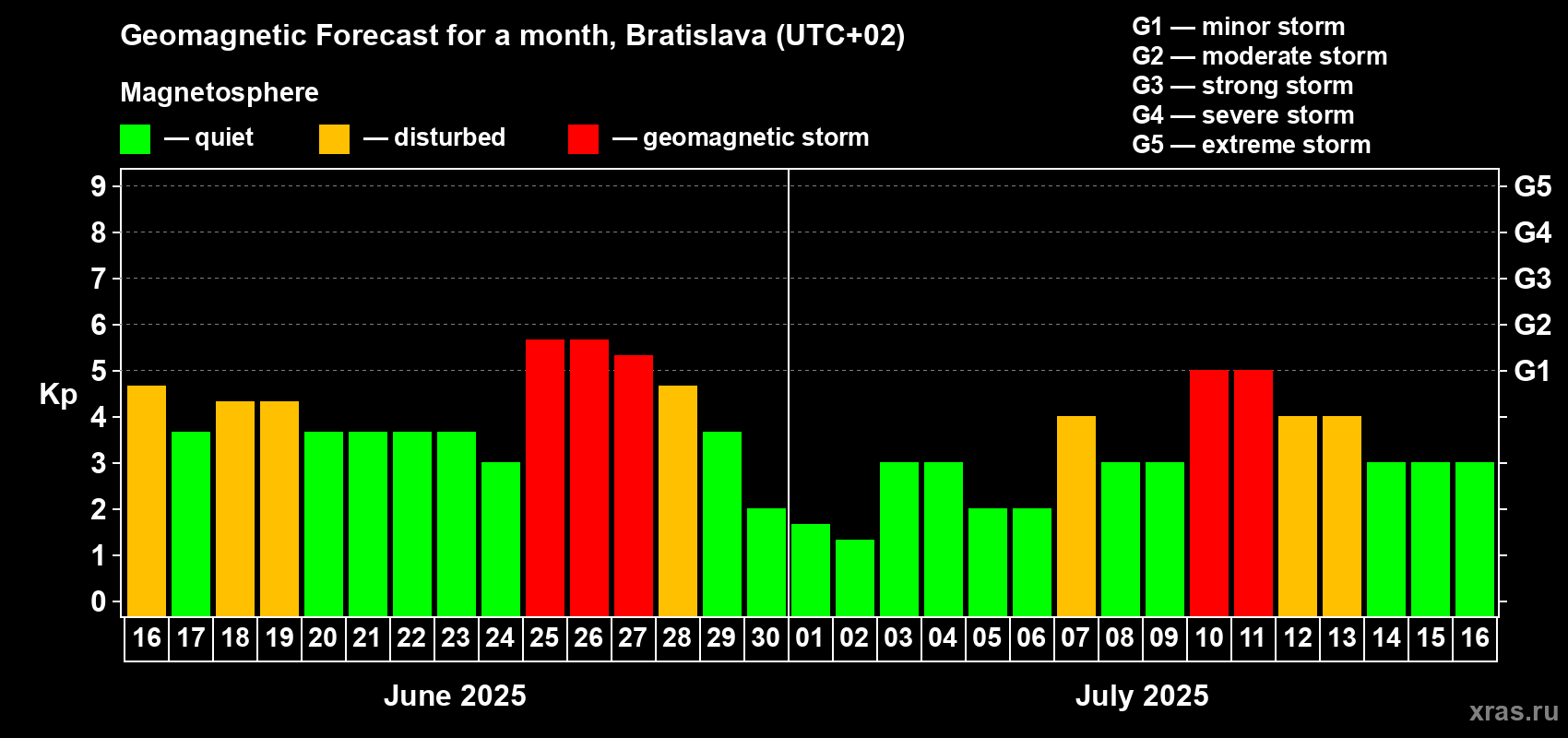 Geomagnetic Forecast for a month, Bratislava (UTC+02)

Magnetosphere

— quiet — disturbed — geomagnetic storm

G1 — minor storm
G2 — moderate storm
G3 — strong storm
G4 — severe storm
G5 — extreme storm

Kp

9
8
7
6
5
4
3
2
1
0

G5
G4
G3
G2
G1

16 17 18 19 20 21 22 23 24 25 26 27 28 29 30 01 02 03 04 05 06 07 08 09 10 11 12 13 14 15 16

June 2025

July 2025

xras.ru